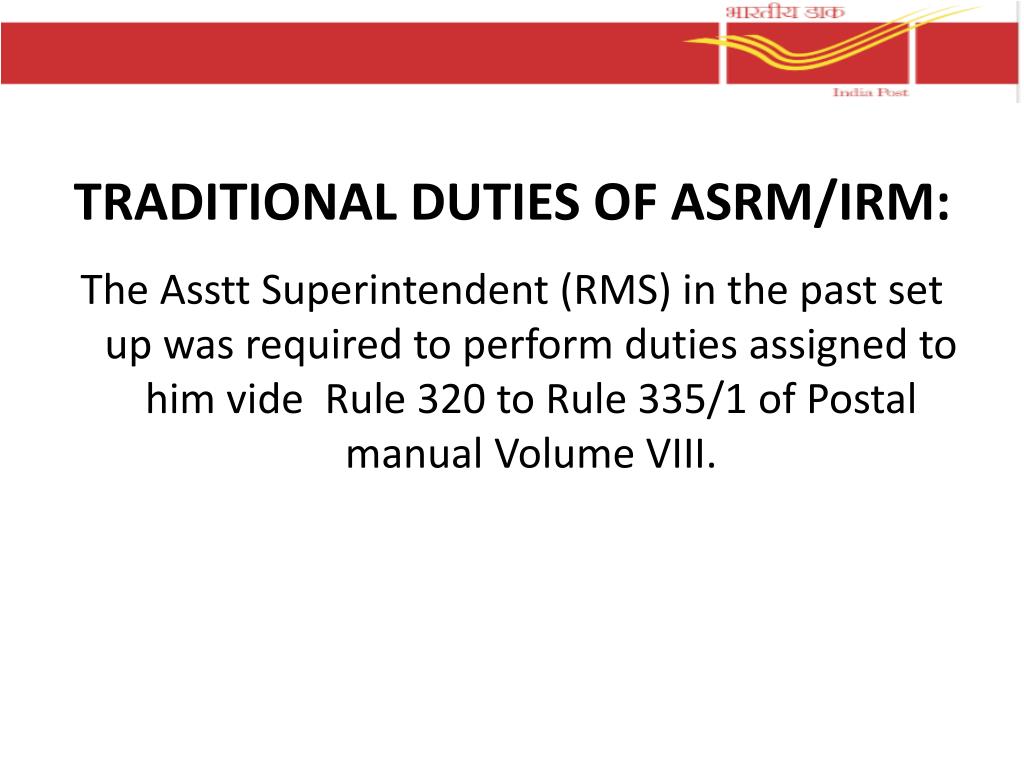 भारतीय डाक

India Post

TRADITIONAL DUTIES OF ASRM/IRM:

The Asstt Superintendent (RMS) in the past set up was required to perform duties assigned to him vide Rule 320 to Rule 335/1 of Postal manual Volume VIII.